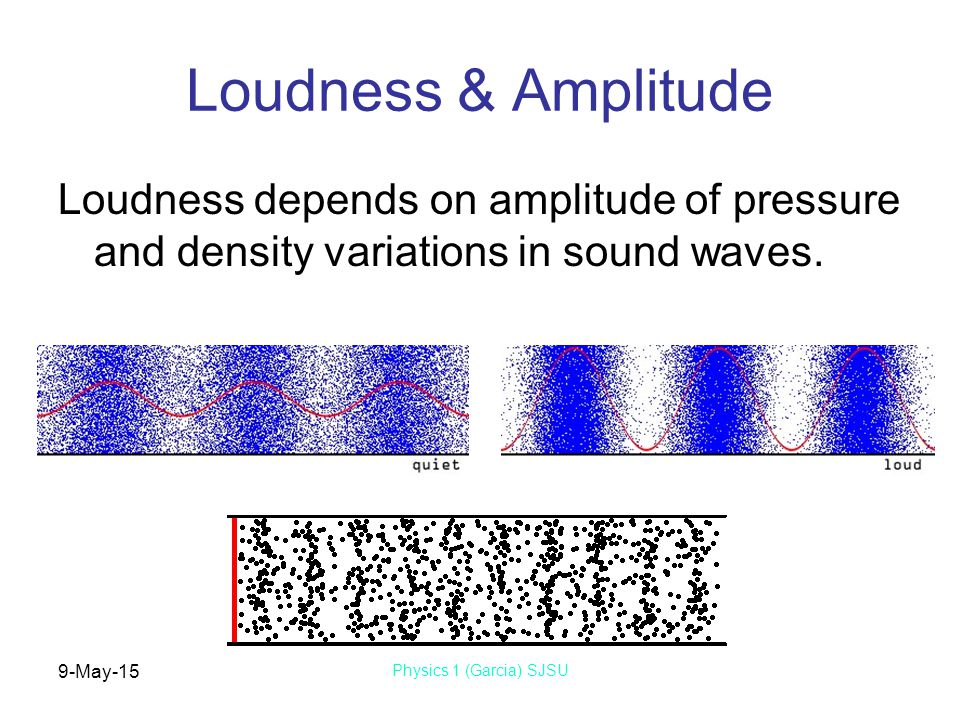 Loudness & Amplitude

Loudness depends on amplitude of pressure and density variations in sound waves.

quiet

loud

9-May-15

Physics 1 (Garcia) SJSU